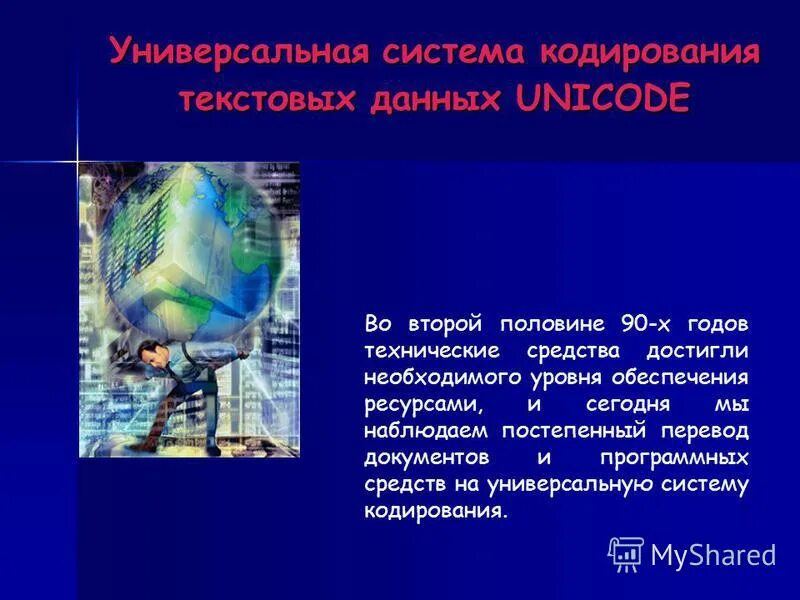 Универсальная система кодирования текстовых данных UNICODE

Во второй половине 90-х годов технические средства достигли необходимого уровня обеспечения ресурсами, и сегодня мы наблюдаем постепенный перевод документов и программных средств на универсальную систему кодирования.

MyShared